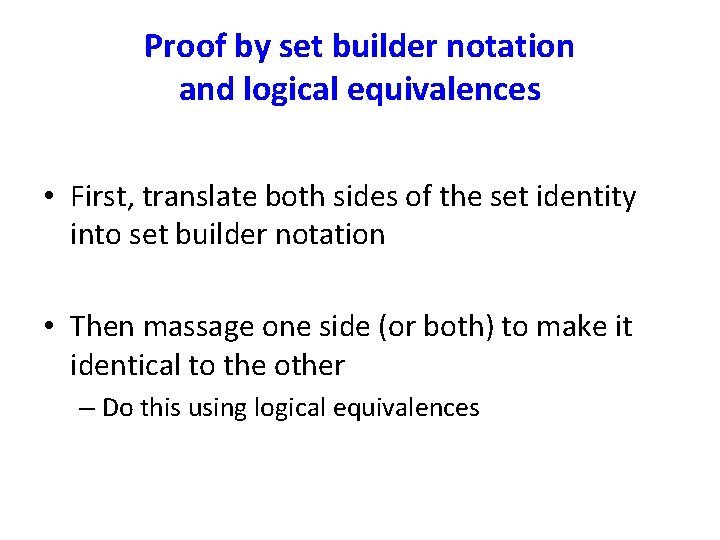 Proof by set builder notation and logical equivalences

• First, translate both sides of the set identity into set builder notation

• Then massage one side (or both) to make it identical to the other

– Do this using logical equivalences